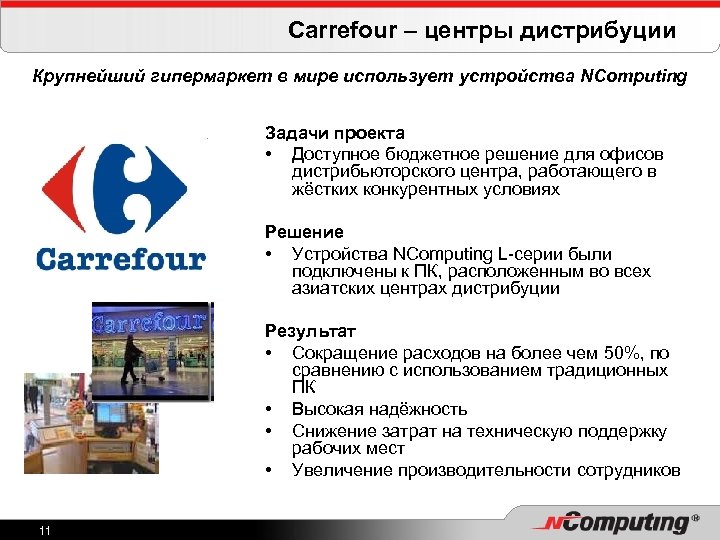 Carrefour – центры дистрибуции

Крупнейший гипермаркет в мире использует устройства NComputing

Carrefour

Carrefour

Задачи проекта
• Доступное бюджетное решение для офисов дистрибьюторского центра, работающего в жёстких конкурентных условиях

Решение
• Устройства NComputing L-серии были подключены к ПК, расположенным во всех азиатских центрах дистрибуции

Результат
• Сокращение расходов на более чем 50%, по сравнению с использованием традиционных ПК
• Высокая надёжность
• Снижение затрат на техническую поддержку рабочих мест
• Увеличение производительности сотрудников

11

NComputing®